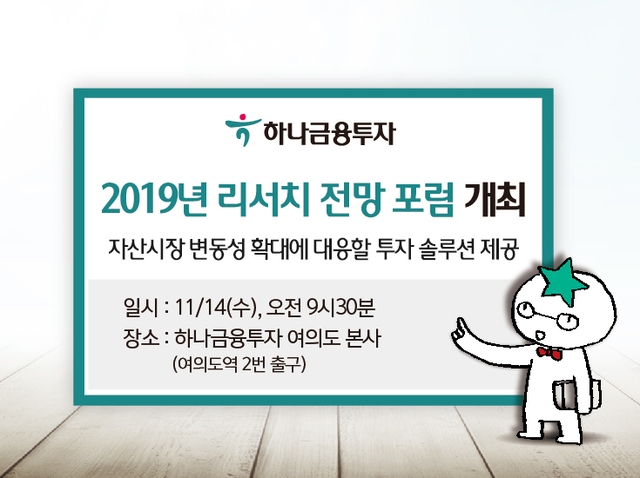 하나금융투자

2019년 리서치 전망 포럼 개최

자산시장 변동성 확대에 대응할 투자 솔루션 제공

일시 : 11/14(수), 오전 9시30분
장소 : 하나금융투자 여의도 본사
(여의도역 2번 출구)